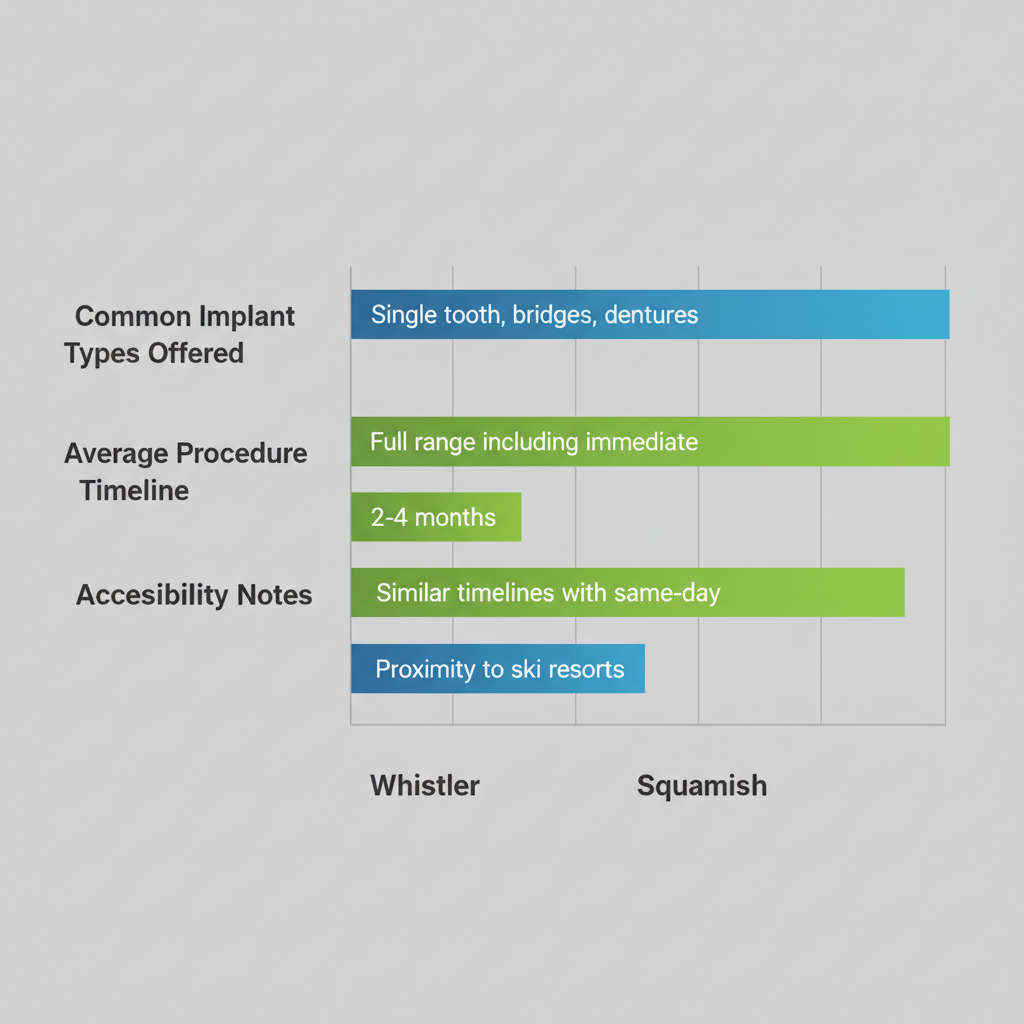 Common Implant Types Offered

Single tooth, bridges, dentures

Average Procedure Timeline

Full range including immediate

2-4 months

Accesibility Notes

Similar timelines with same-day

Proximity to ski resorts

Whistler

Squamish